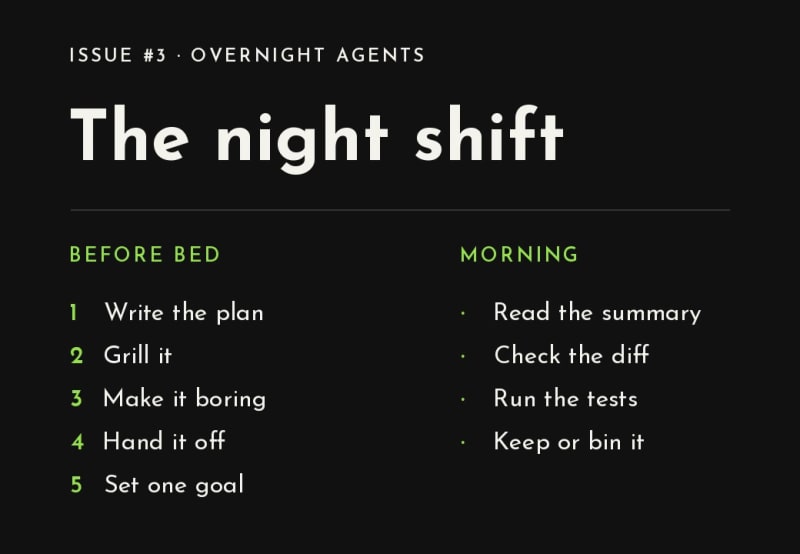 ISSUE #3 · OVERNIGHT AGENTS

The night shift

BEFORE BED

1 Write the plan
2 Grill it
3 Make it boring
4 Hand it off
5 Set one goal

MORNING

· Read the summary
· Check the diff
· Run the tests
· Keep or bin it